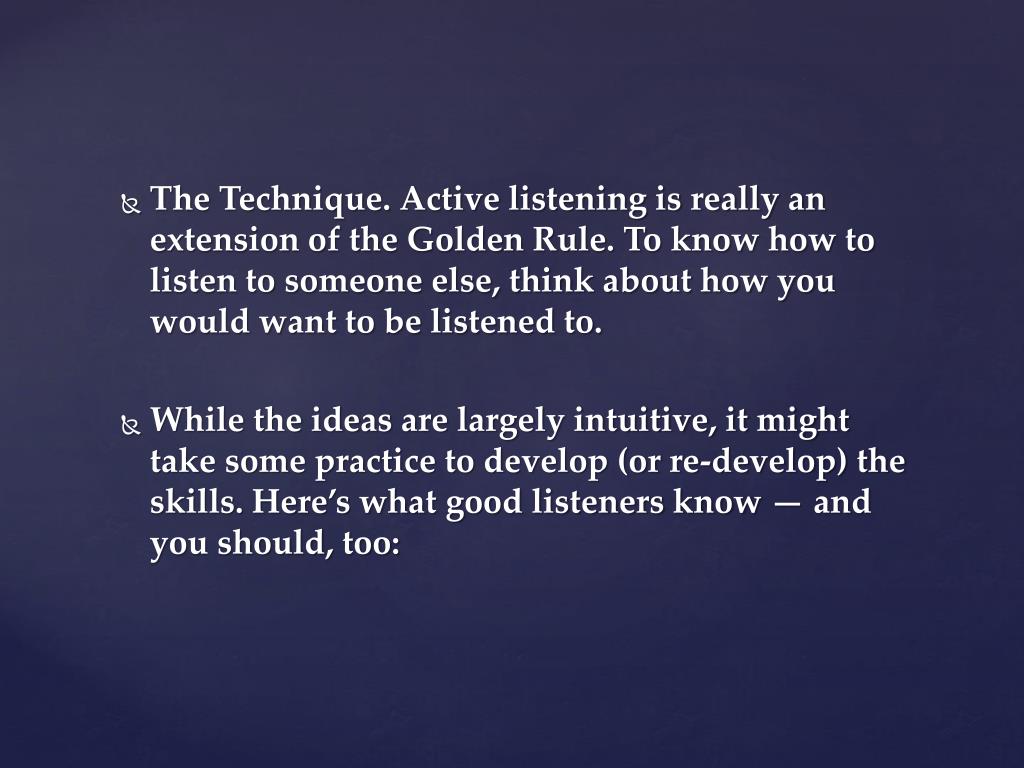 The Technique. Active listening is really an extension of the Golden Rule. To know how to listen to someone else, think about how you would want to be listened to.

While the ideas are largely intuitive, it might take some practice to develop (or re-develop) the skills. Here’s what good listeners know — and you should, too: